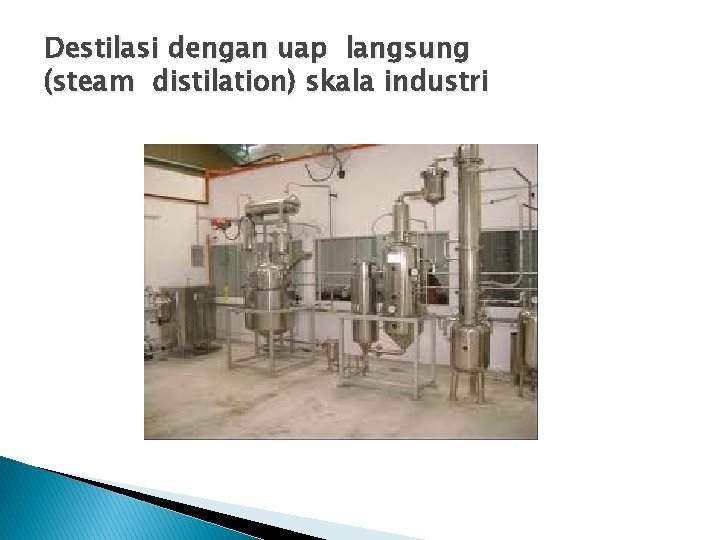 Destilasi dengan uap langsung (steam distilation) skala industri